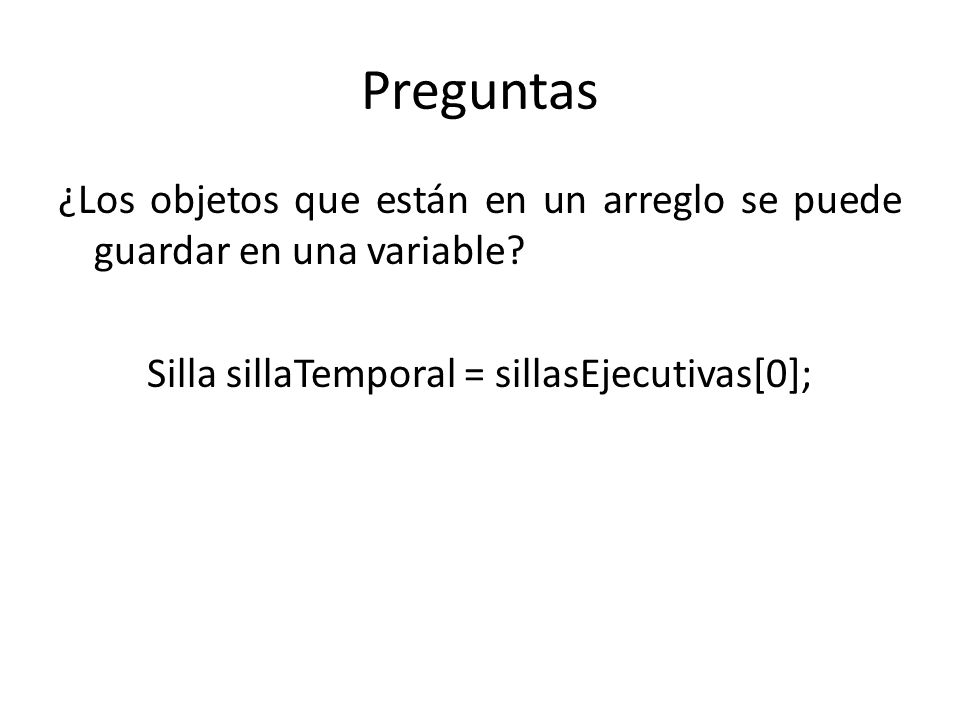 Preguntas

¿Los objetos que están en un arreglo se puede guardar en una variable?

Silla sillaTemporal = sillasEjecutivas[0];